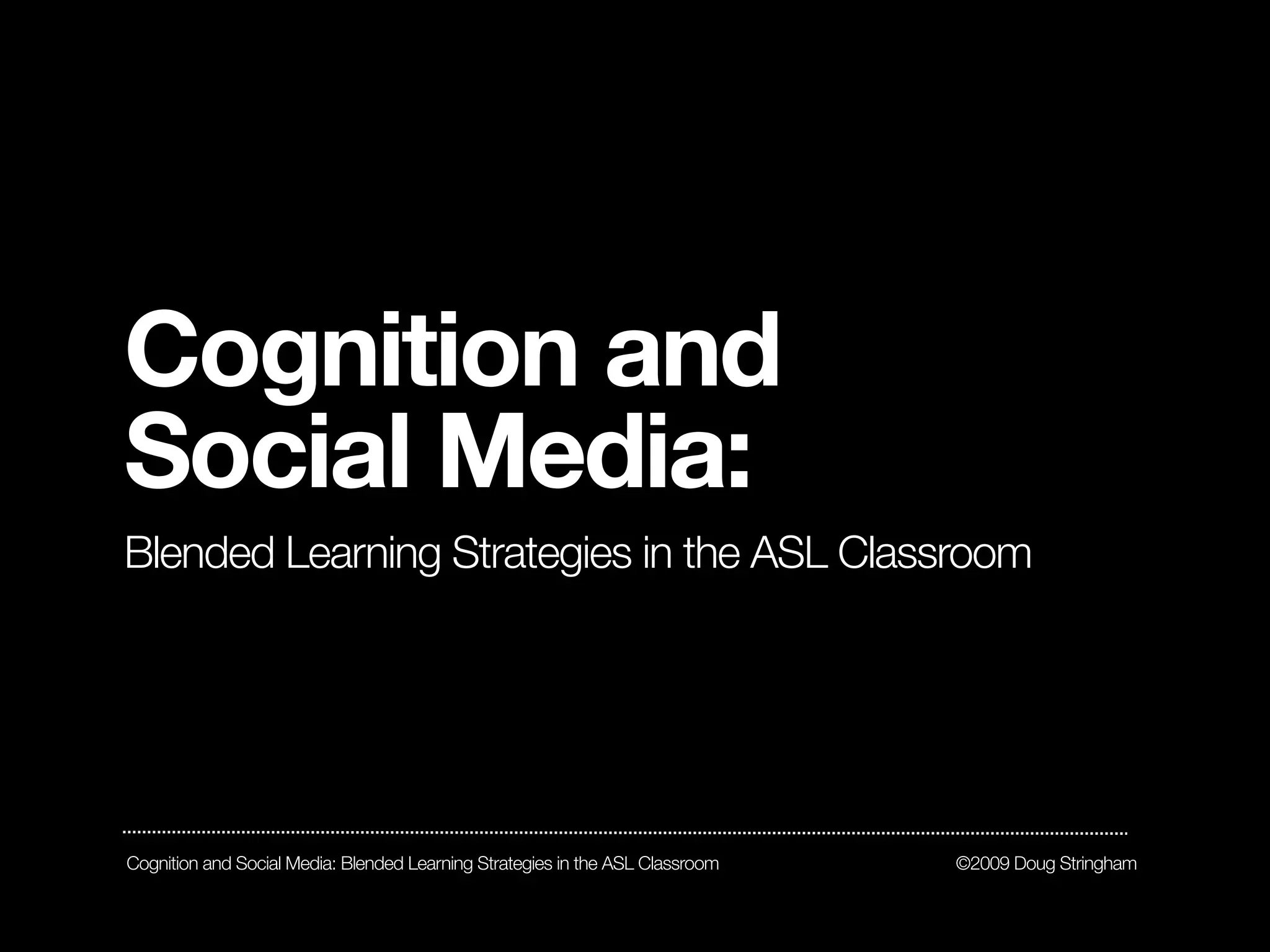 Cognition and Social Media:

Blended Learning Strategies in the ASL Classroom

Cognition and Social Media: Blended Learning Strategies in the ASL Classroom

©2009 Doug Stringham